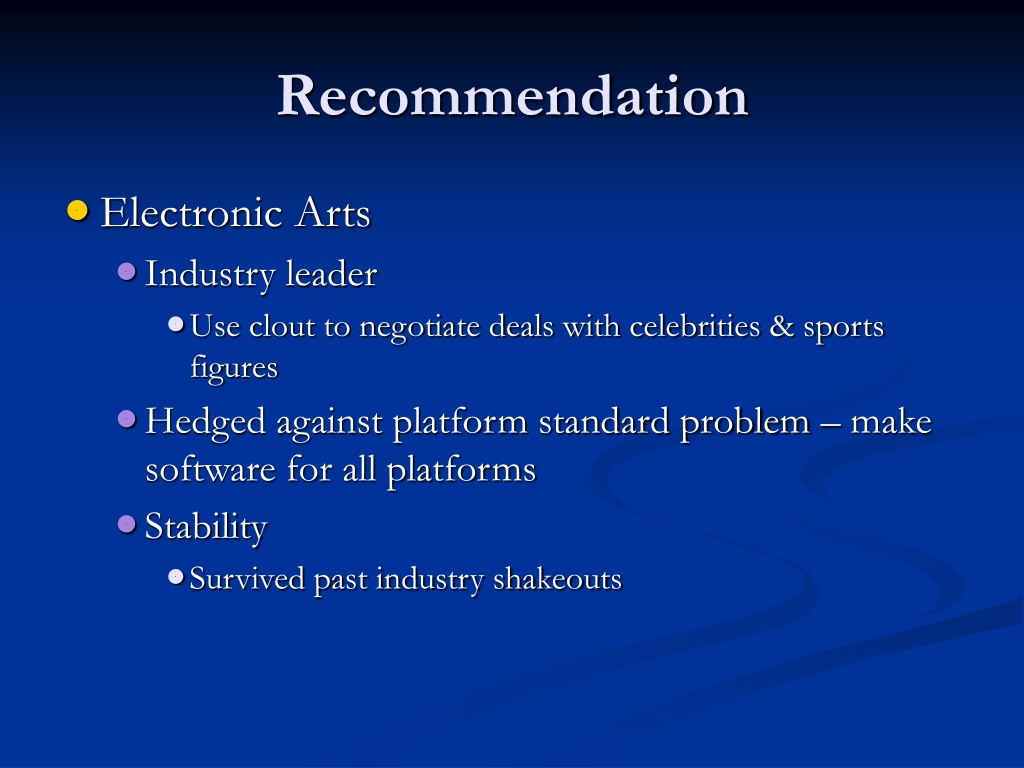 Recommendation

- Electronic Arts
  - Industry leader
    - Use clout to negotiate deals with celebrities & sports figures
  - Hedged against platform standard problem – make software for all platforms
  - Stability
    - Survived past industry shakeouts